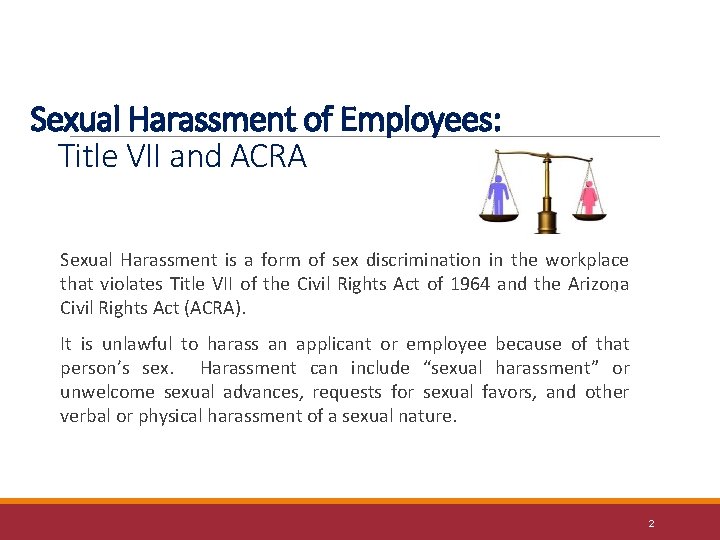 Sexual Harassment of Employees:
Title VII and ACRA

Sexual Harassment is a form of sex discrimination in the workplace that violates Title VII of the Civil Rights Act of 1964 and the Arizona Civil Rights Act (ACRA).

It is unlawful to harass an applicant or employee because of that person's sex. Harassment can include "sexual harassment" or unwelcome sexual advances, requests for sexual favors, and other verbal or physical harassment of a sexual nature.

2